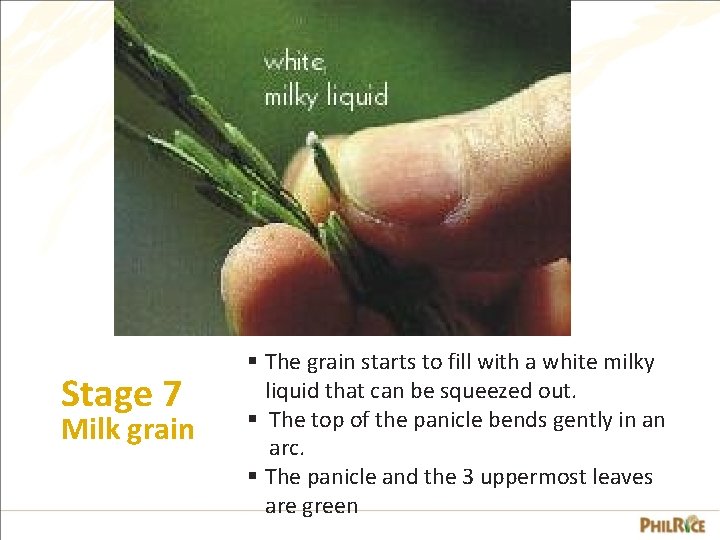 white,
milky liquid

Stage 7
Milk grain

▪ The grain starts to fill with a white milky liquid that can be squeezed out.
▪ The top of the panicle bends gently in an arc.
▪ The panicle and the 3 uppermost leaves are green

PHILRICE